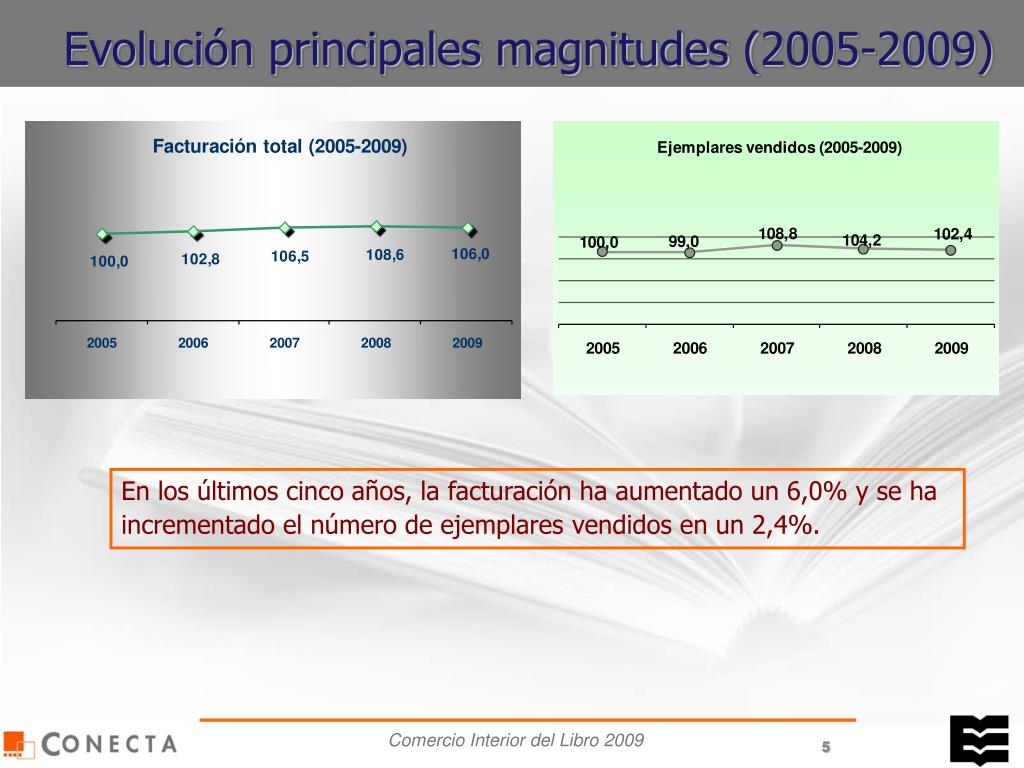 Evolución principales magnitudes (2005-2009)

Facturación total (2005-2009)

100,0 102,8 106,5 108,6 106,0

2005 2006 2007 2008 2009

Ejemplares vendidos (2005-2009)

100,0 99,0 108,8 104,2 102,4

2005 2006 2007 2008 2009

En los últimos cinco años, la facturación ha aumentado un 6,0% y se ha incrementado el número de ejemplares vendidos en un 2,4%.

CONECTA

Comercio Interior del Libro 2009

5